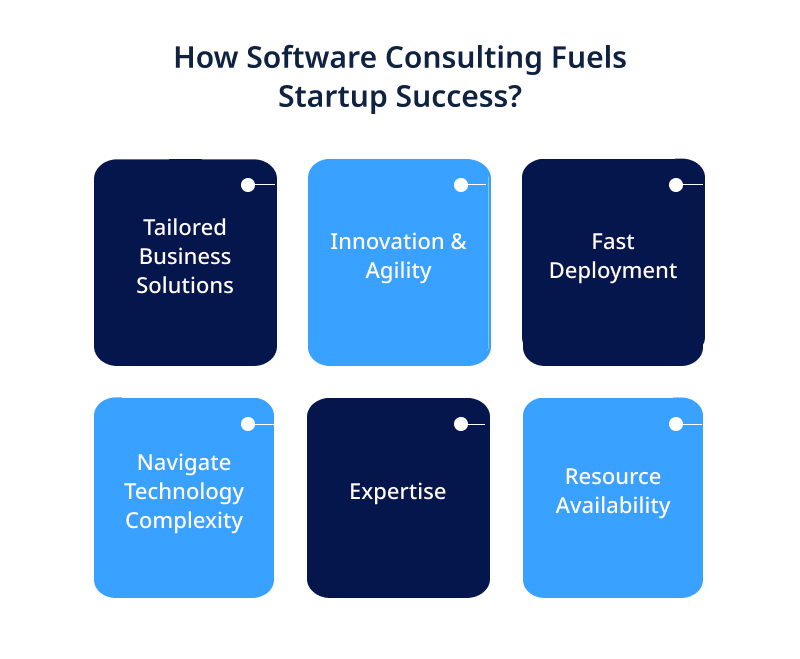 How Software Consulting Fuels Startup Success?

Tailored Business Solutions

Innovation & Agility

Fast Deployment

Navigate Technology Complexity

Expertise

Resource Availability